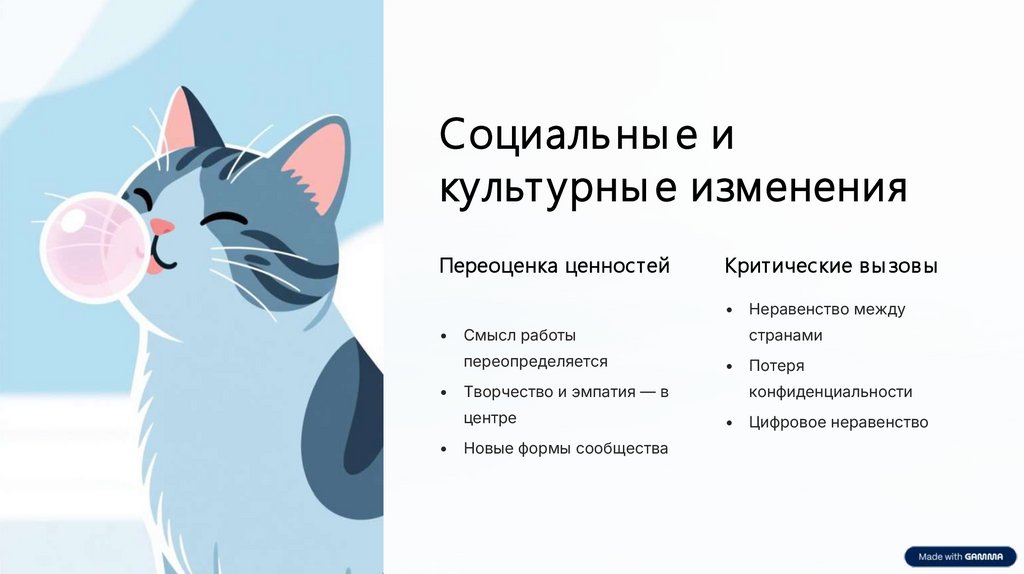 Социальные и культурные изменения

Переоценка ценностей

• Смысл работы переопределяется
• Творчество и эмпатия — в центре
• Новые формы сообщества

Критические вызовы

• Неравенство между странами
• Потеря конфиденциальности
• Цифровое неравенство

Made with GAMMA